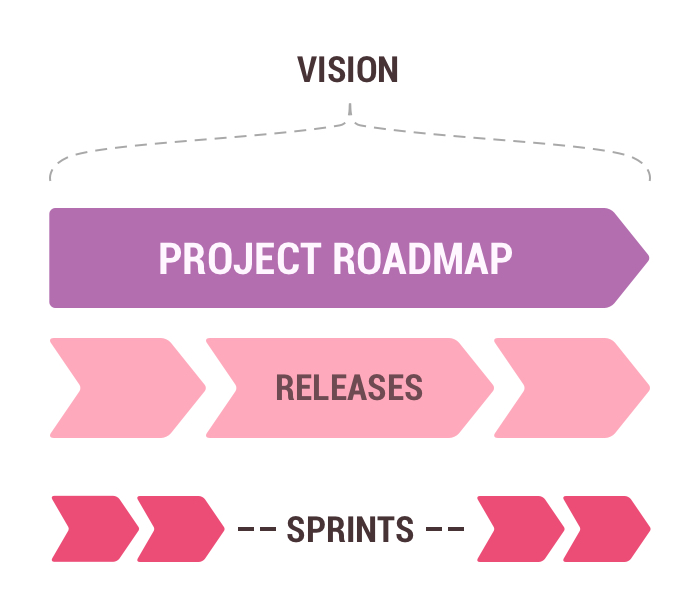 VISION

PROJECT ROADMAP

RELEASES

-- SPRINTS --